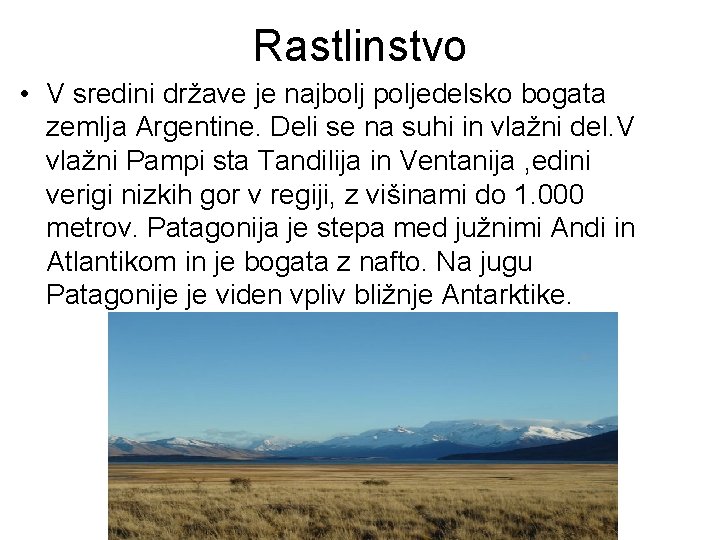 Rastlinstvo

• V sredini države je najbolj poljedelsko bogata zemlja Argentine. Deli se na suhi in vlažni del.V vlažni Pampi sta Tandilija in Ventanija ,edini verigi nizkih gor v regiji, z višinami do 1.000 metrov. Patagonija je stepa med južnimi Andi in Atlantikom in je bogata z nafto. Na jugu Patagonije je viden vpliv bližnje Antarktike.